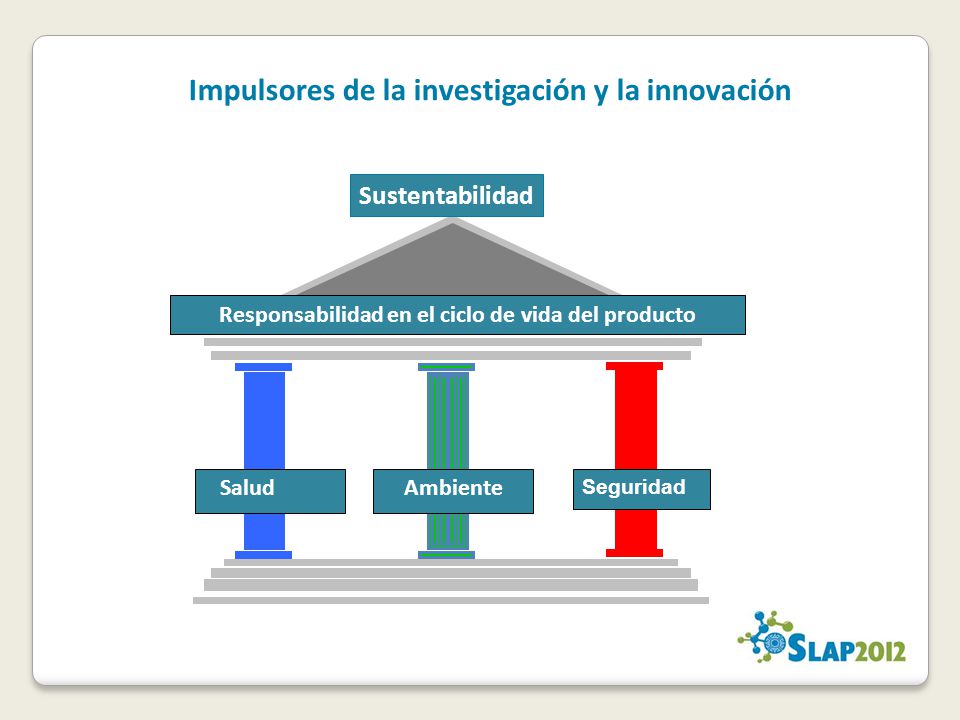 Impulsores de la investigación y la innovación

Sustentabilidad

Responsabilidad en el ciclo de vida del producto

Salud

Ambiente

Seguridad

SLAP2012